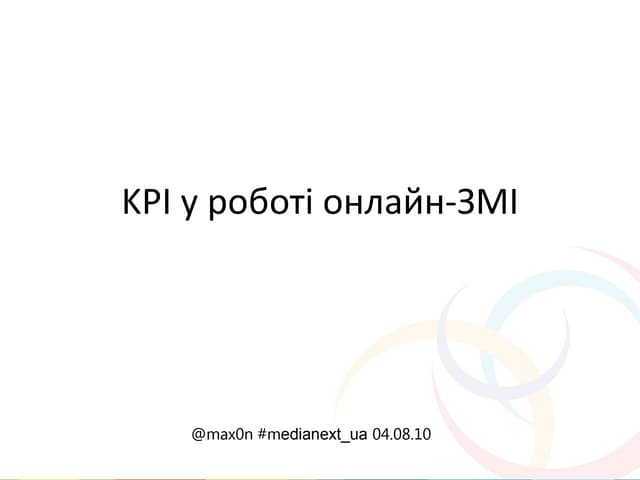 KPI у роботі онлайн-ЗМІ

@max0n #medianext_ua 04.08.10